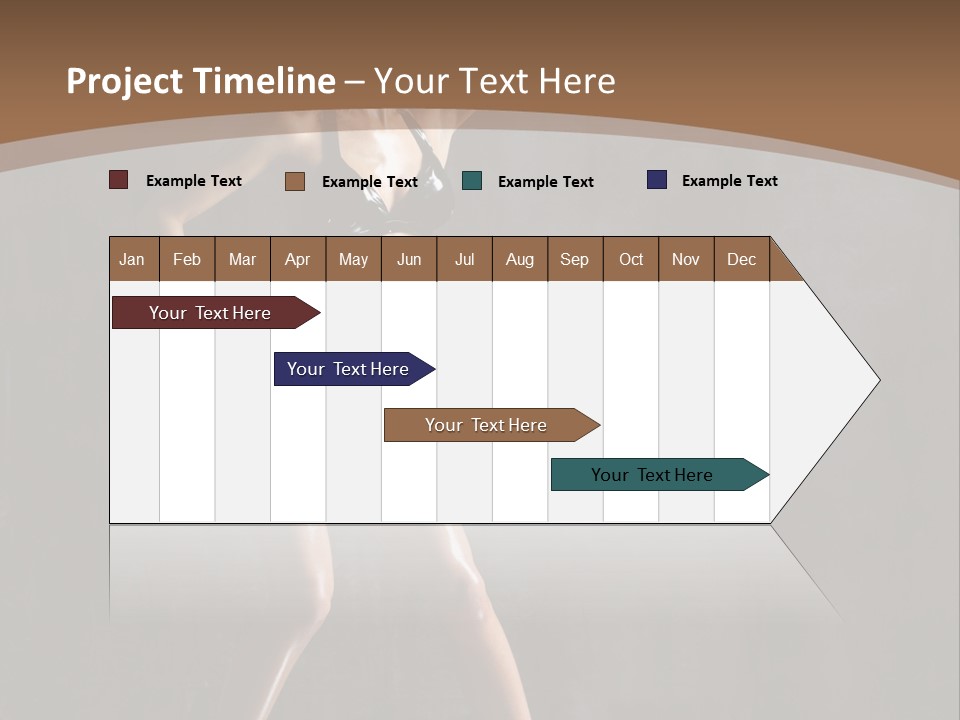 Project Timeline – Your Text Here

Example Text Example Text Example Text Example Text

| Jan | Feb | Mar | Apr | May | Jun | Jul | Aug | Sep | Oct | Nov | Dec |
|---|---|---|---|---|---|---|---|---|---|---|---|

Your Text Here

Your Text Here

Your Text Here

Your Text Here